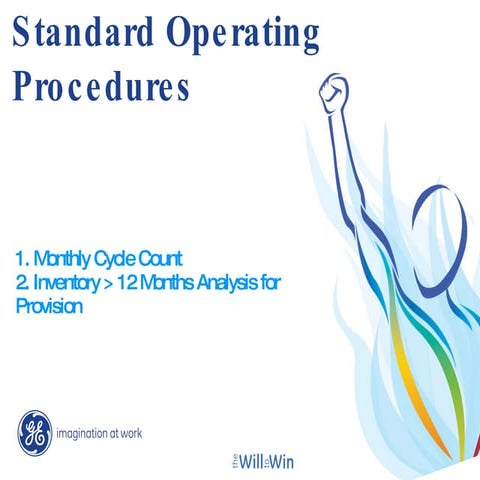 Standard Operating Procedures

1. Monthly Cycle Count
2. Inventory > 12 Months Analysis for Provision

GE imagination at work

the Will to Win